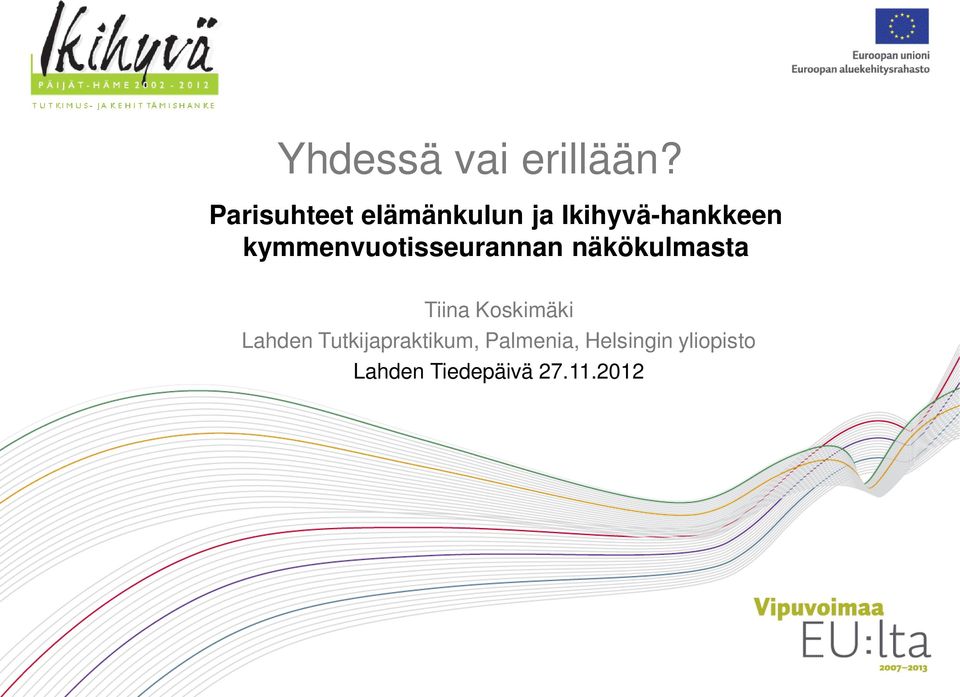 Ikihyvä
PÄIJÄT-HÄME 2002 - 2012
TUTKIMUS- JA KEHITTÄMISHANKE

Euroopan unioni
Euroopan aluekehitysrahasto

Yhdessä vai erillään?

Parisuhteet elämänkulun ja Ikihyvä-hankkeen kymmenvuotisseurannan näkökulmasta

Tiina Koskimäki
Lahden Tutkijapraktikum, Palmenia, Helsingin yliopisto
Lahden Tiedepäivä 27.11.2012

Vipuvoimaa EU:lta
2007–2013